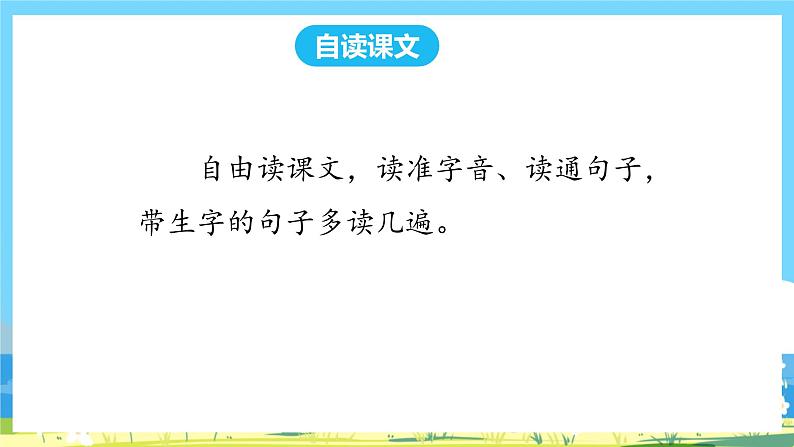 自读课文

自由读课文，读准字音、读通句子，带生字的句子多读几遍。